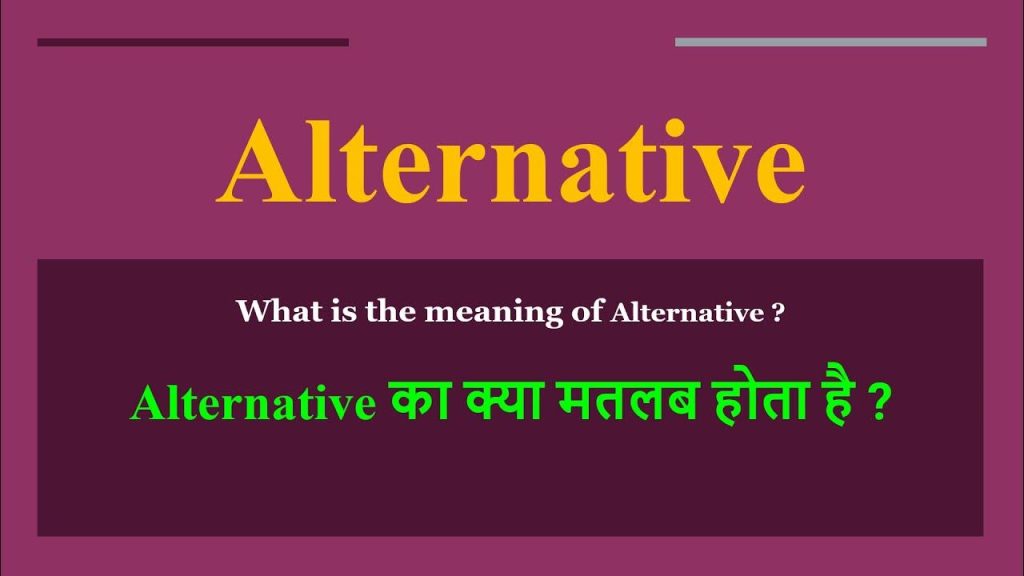 Alternative

What is the meaning of Alternative ?

Alternative का क्या मतलब होता है ?